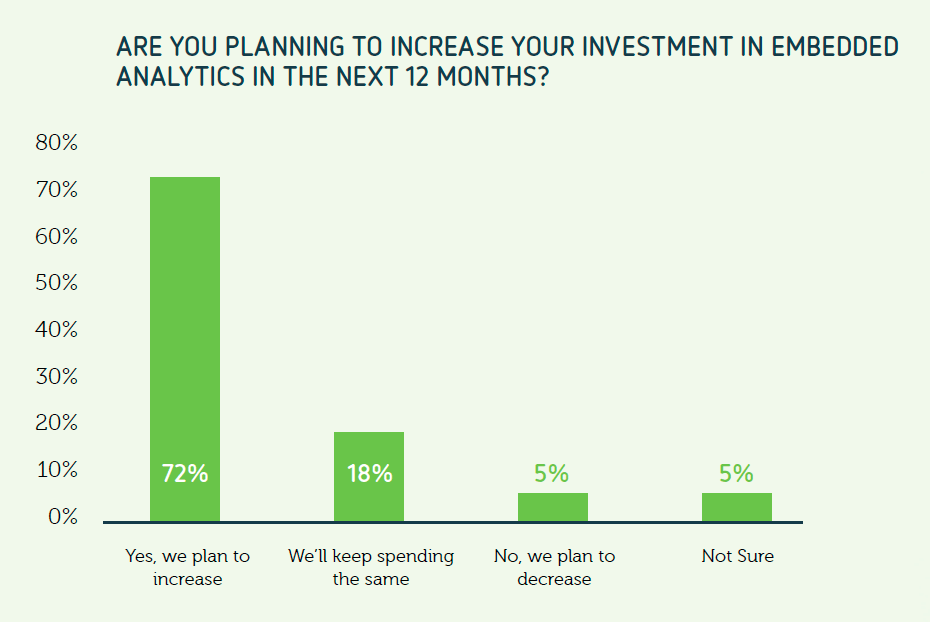 ARE YOU PLANNING TO INCREASE YOUR INVESTMENT IN EMBEDDED ANALYTICS IN THE NEXT 12 MONTHS?

80%
70%
60%
50%
40%
30%
20%
10%
0%

72%
18%
5%
5%

Yes, we plan to increase
We'll keep spending the same
No, we plan to decrease
Not Sure